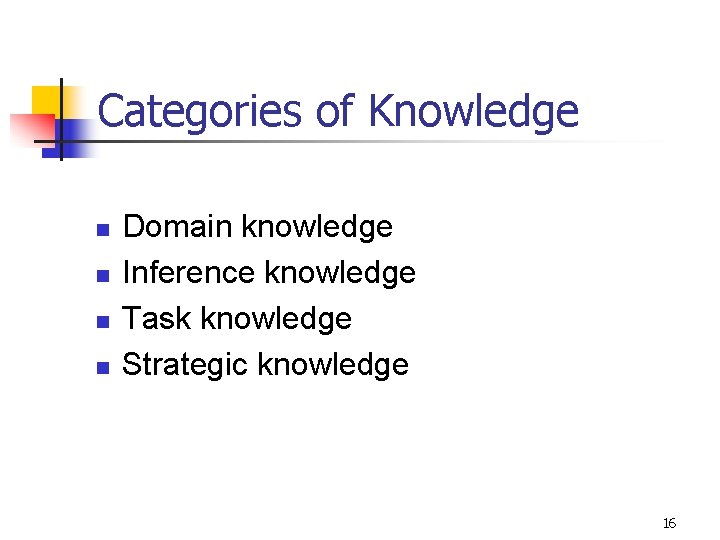 Categories of Knowledge

- Domain knowledge
- Inference knowledge
- Task knowledge
- Strategic knowledge

16